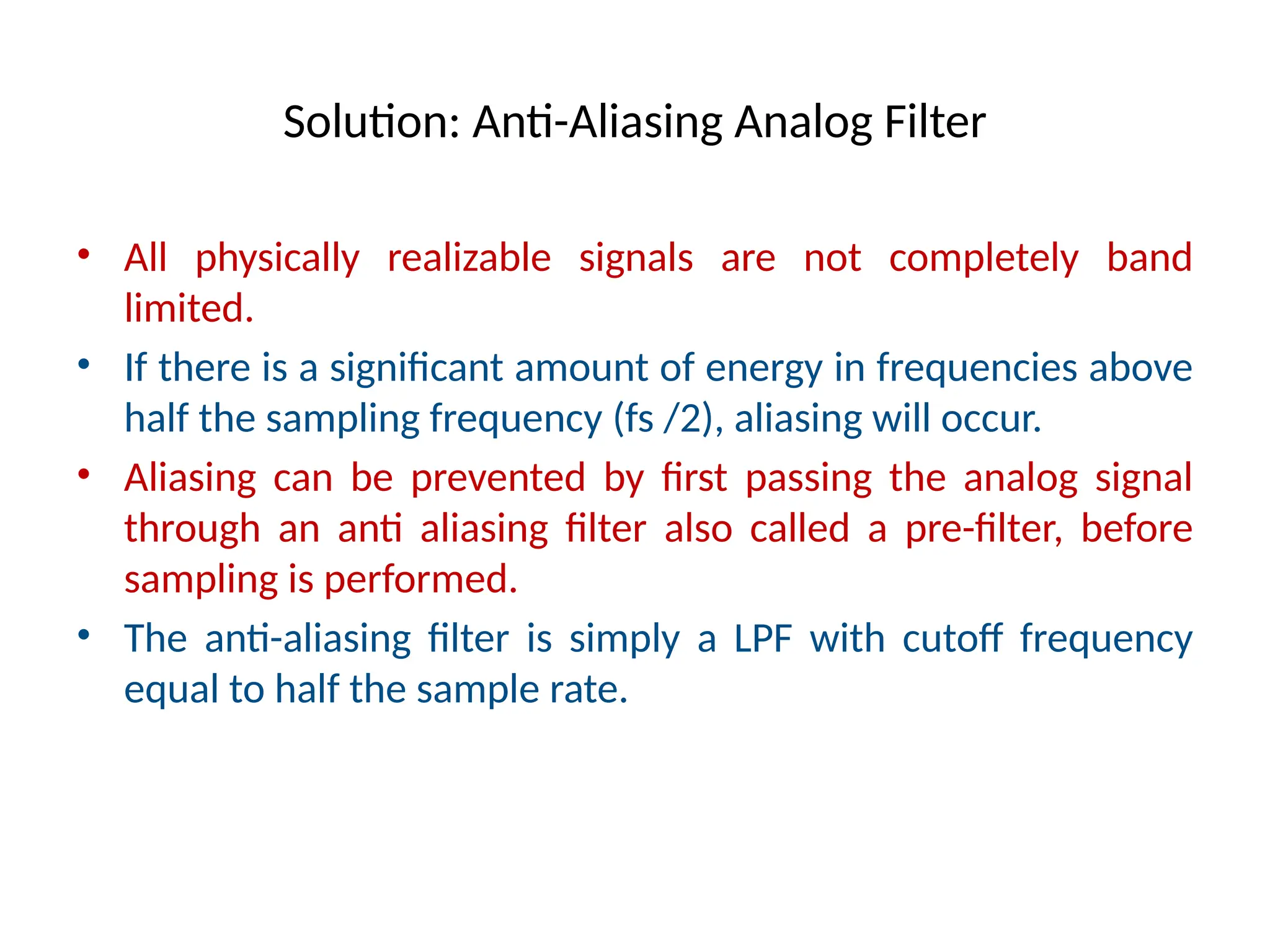 Solution: Anti-Aliasing Analog Filter

• All physically realizable signals are not completely band limited.

• If there is a significant amount of energy in frequencies above half the sampling frequency (fs /2), aliasing will occur.

• Aliasing can be prevented by first passing the analog signal through an anti aliasing filter also called a pre-filter, before sampling is performed.

• The anti-aliasing filter is simply a LPF with cutoff frequency equal to half the sample rate.